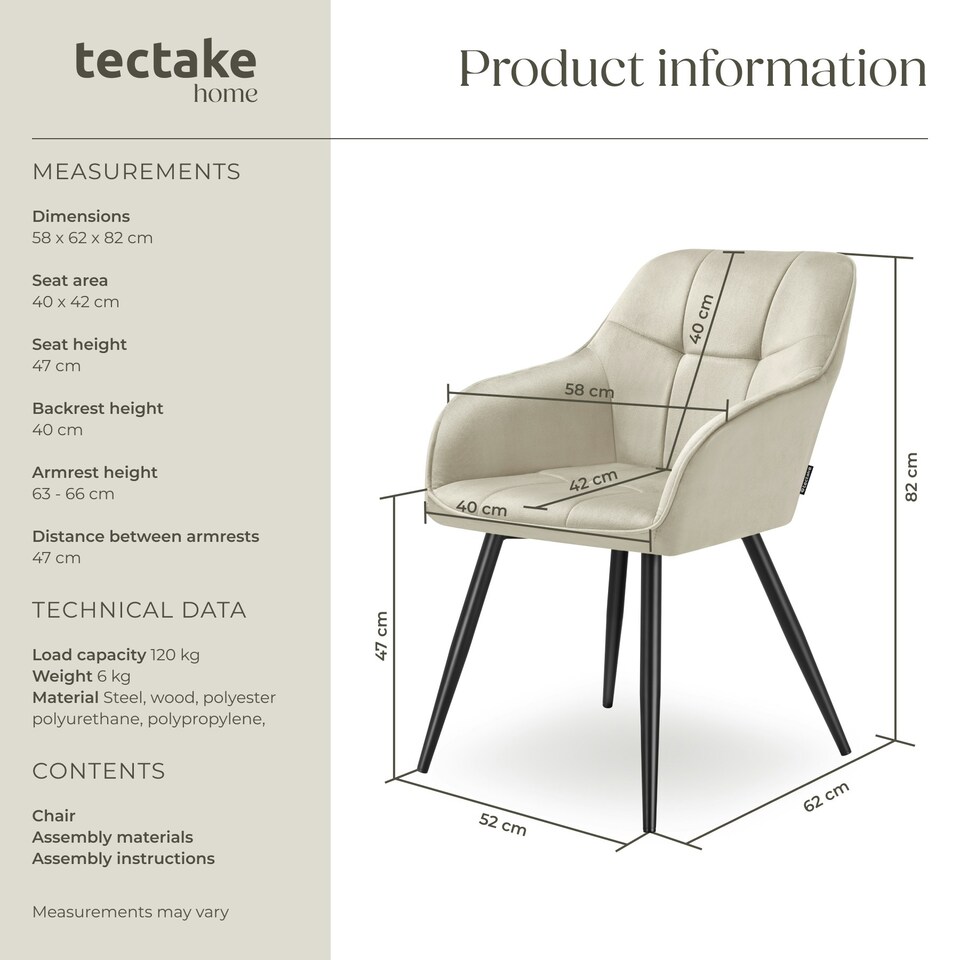 tectake
home

Product information

MEASUREMENTS

Dimensions
58 x 62 x 82 cm

Seat area
40 x 42 cm

Seat height
47 cm

Backrest height
40 cm

Armrest height
63 - 66 cm

Distance between armrests
47 cm

TECHNICAL DATA

Load capacity 120 kg
Weight 6 kg
Material Steel, wood, polyester polyurethane, polypropylene,

CONTENTS

Chair
Assembly materials
Assembly instructions

Measurements may vary

40 cm
58 cm
42 cm
40 cm
82 cm
47 cm
52 cm
62 cm